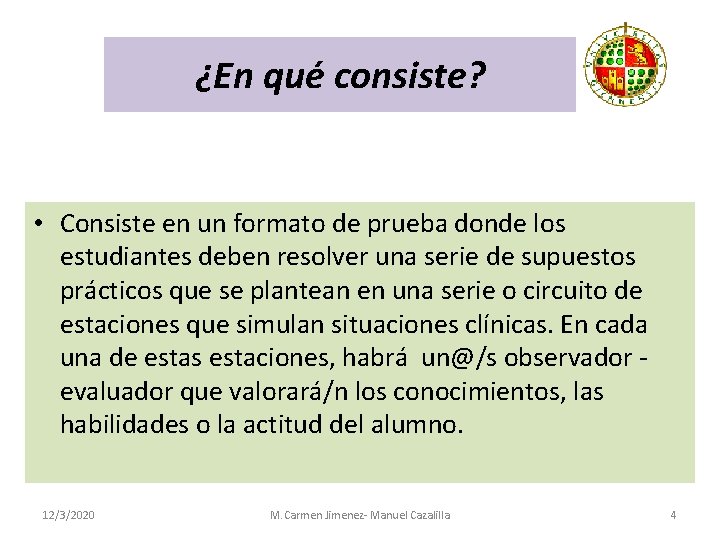 ¿En qué consiste?

• Consiste en un formato de prueba donde los estudiantes deben resolver una serie de supuestos prácticos que se plantean en una serie o circuito de estaciones que simulan situaciones clínicas. En cada una de estas estaciones, habrá un@/s observador - evaluador que valorará/n los conocimientos, las habilidades o la actitud del alumno.

12/3/2020 M. Carmen Jimenez- Manuel Cazalilla 4